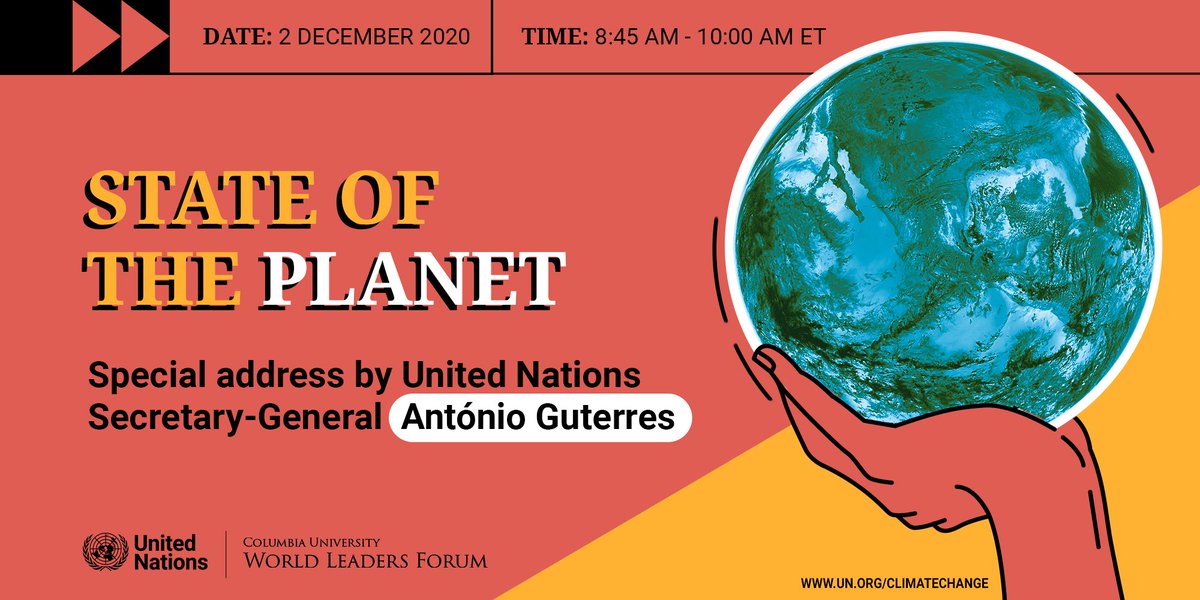 DATE: 2 DECEMBER 2020

TIME: 8:45 AM - 10:00 AM ET

STATE OF THE PLANET

Special address by United Nations Secretary-General António Guterres

United Nations

COLUMBIA UNIVERSITY WORLD LEADERS FORUM

WWW.UN.ORG/CLIMATECHANGE